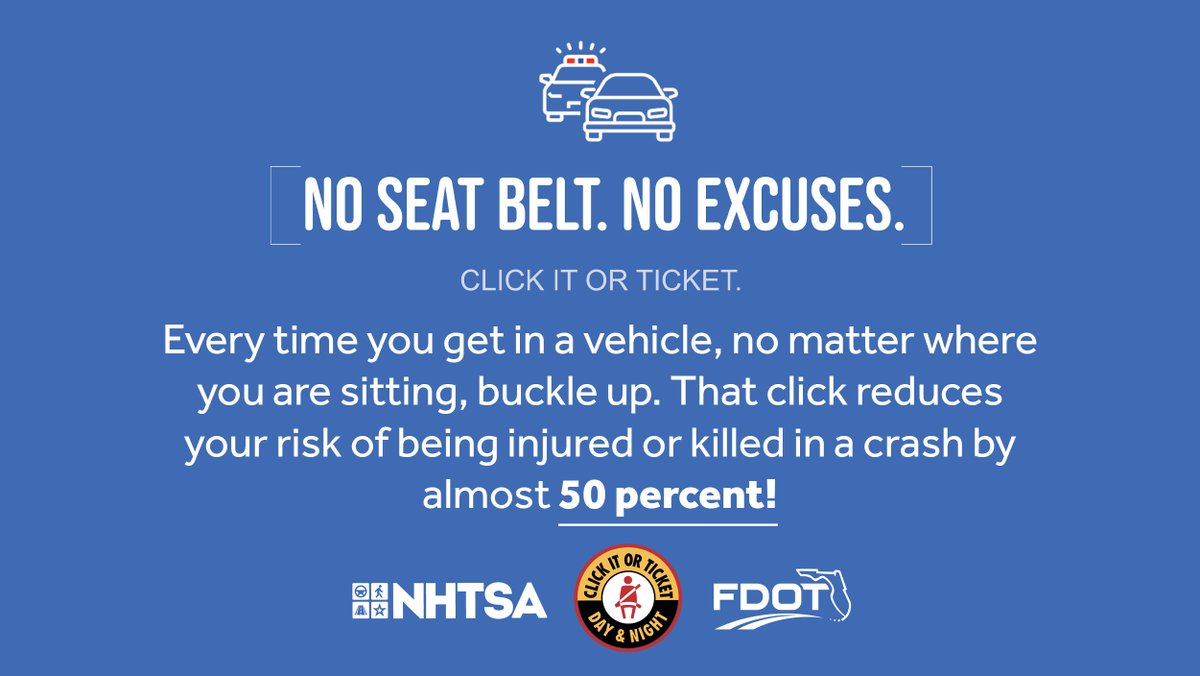 NO SEAT BELT. NO EXCUSES.

CLICK IT OR TICKET.

Every time you get in a vehicle, no matter where you are sitting, buckle up. That click reduces your risk of being injured or killed in a crash by almost 50 percent!

NHTSA

CLICK IT OR TICKET
DAY & NIGHT

FDOT